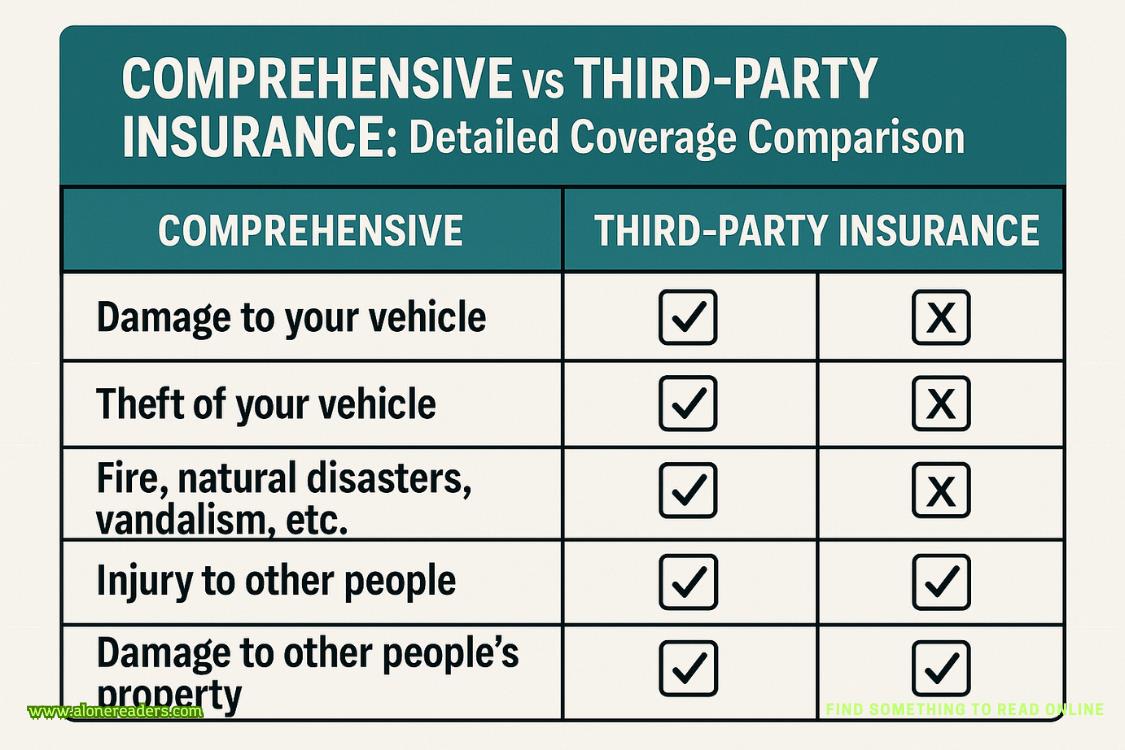 COMPREHENSIVE vs THIRD-PARTY INSURANCE: Detailed Coverage Comparison

| COMPREHENSIVE | THIRD-PARTY INSURANCE | |
|---|---|---|
| Damage to your vehicle | ✓ | X |
| Theft of your vehicle | ✓ | X |
| Fire, natural disasters, vandalism, etc. | ✓ | X |
| Injury to other people | ✓ | ✓ |
| Damage to other people's property | ✓ | ✓ |

www.alonereaders.com

FIND SOMETHING TO READ ONLINE